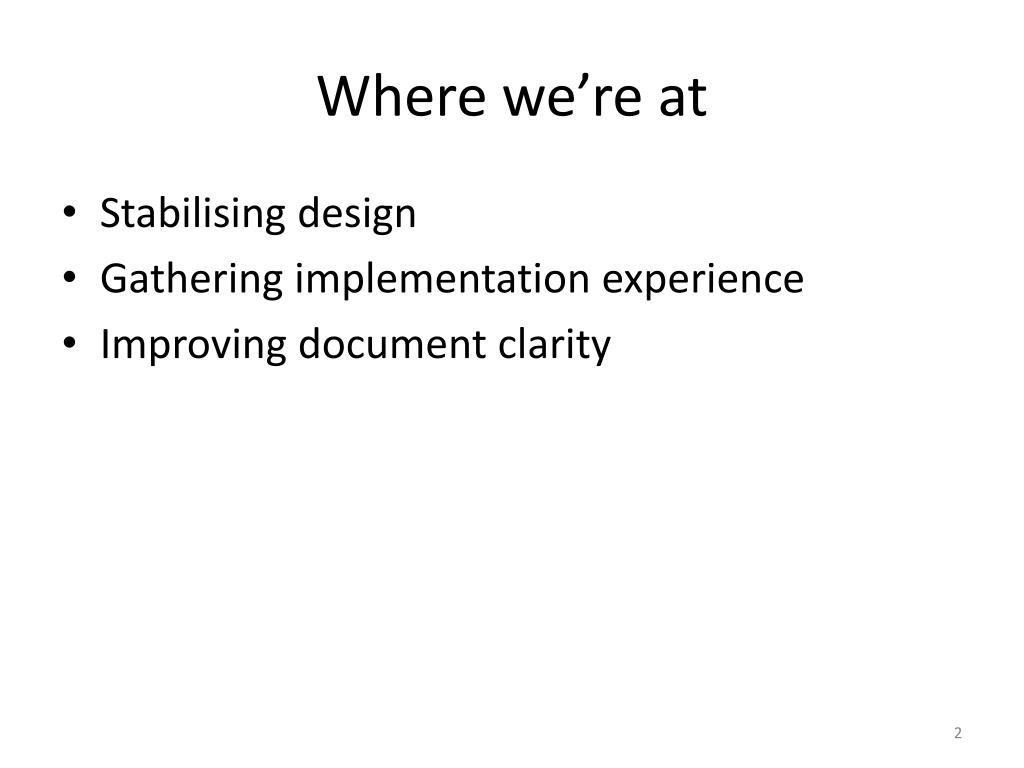 Where we’re at

• Stabilising design
• Gathering implementation experience
• Improving document clarity

2